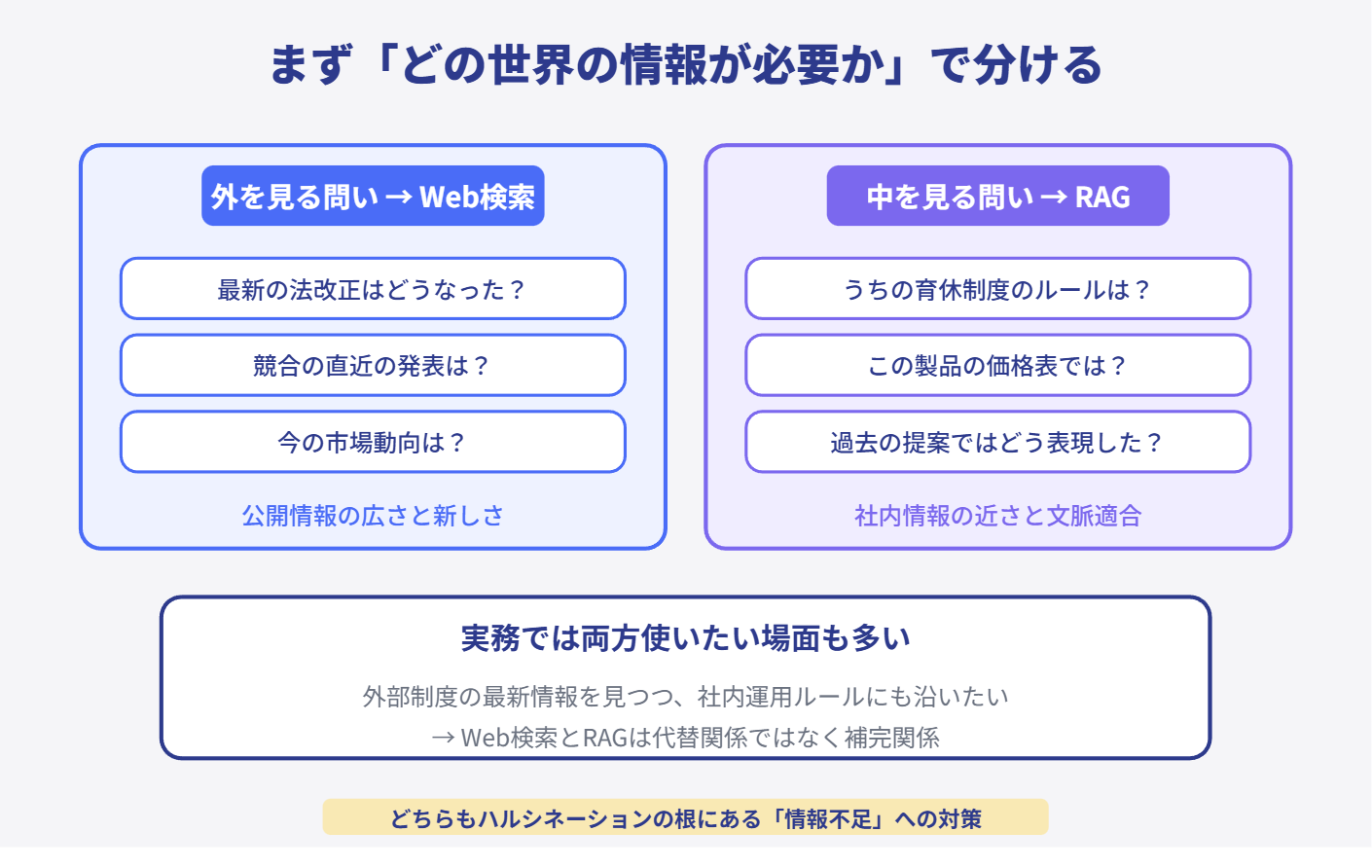 まず「どの世界の情報が必要か」で分ける

外を見る問い → Web検索

最新の法改正はどうなった？

競合の直近の発表は？

今の市場動向は？

公開情報の広さと新しさ

中を見る問い → RAG

うちの育休制度のルールは？

この製品の価格表では？

過去の提案ではどう表現した？

社内情報の近さと文脈適合

実務では両方使いたい場面も多い

外部制度の最新情報を見つつ、社内運用ルールにも沿いたい
→ Web検索とRAGは代替関係ではなく補完関係

どちらもハルシネーションの根にある「情報不足」への対策